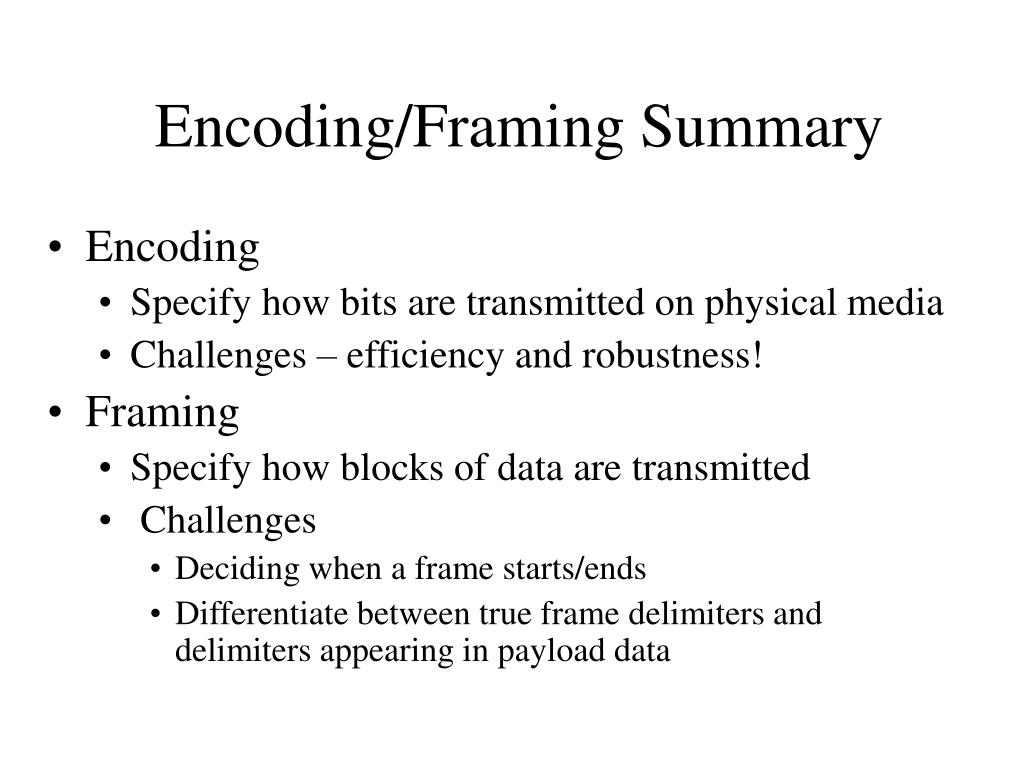 Encoding/Framing Summary

• Encoding
  • Specify how bits are transmitted on physical media
  • Challenges – efficiency and robustness!
• Framing
  • Specify how blocks of data are transmitted
  • Challenges
    • Deciding when a frame starts/ends
    • Differentiate between true frame delimiters and delimiters appearing in payload data